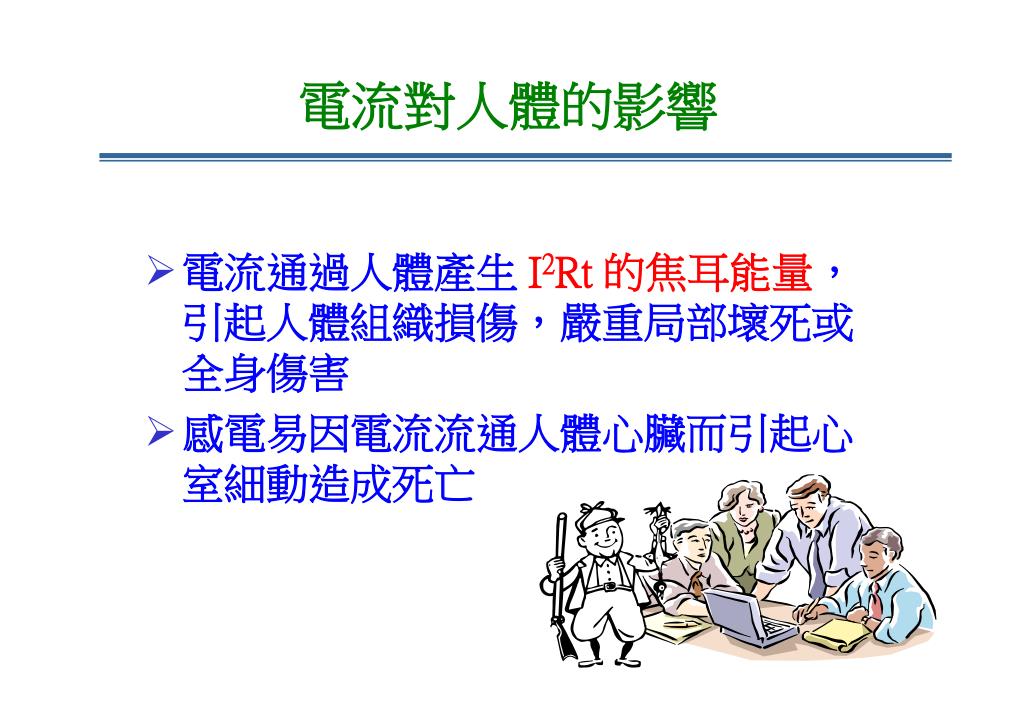 電流對人體的影響

➢ 電流通過人體產生 $I^2Rt$ 的焦耳能量，引起人體組織損傷，嚴重局部壞死或全身傷害

➢ 感電易因電流流通人體心臟而引起心室細動造成死亡